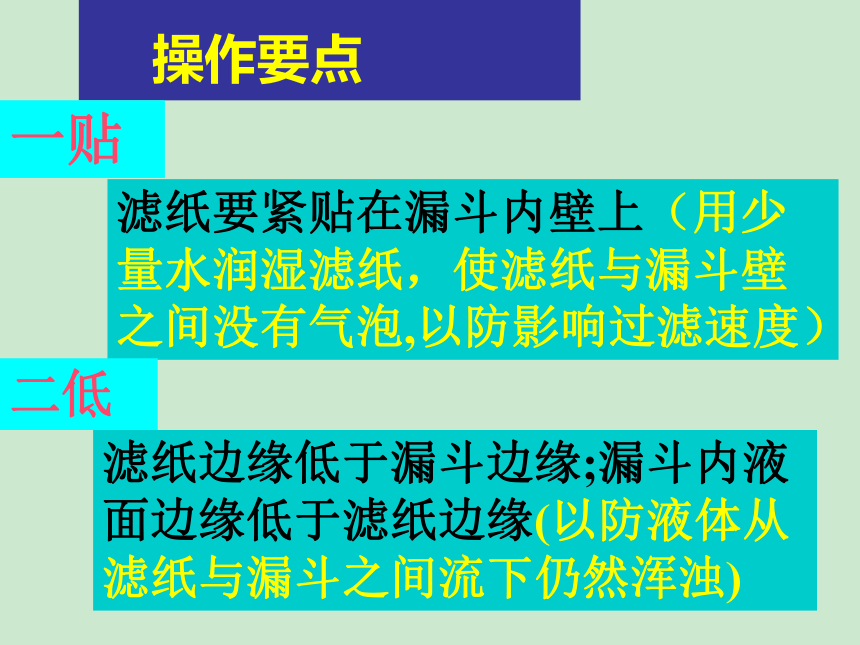 操作要点

一贴

滤纸要紧贴在漏斗内壁上（用少量水润湿滤纸，使滤纸与漏斗壁之间没有气泡,以防影响过滤速度）

二低

滤纸边缘低于漏斗边缘;漏斗内液面边缘低于滤纸边缘(以防液体从滤纸与漏斗之间流下仍然浑浊)